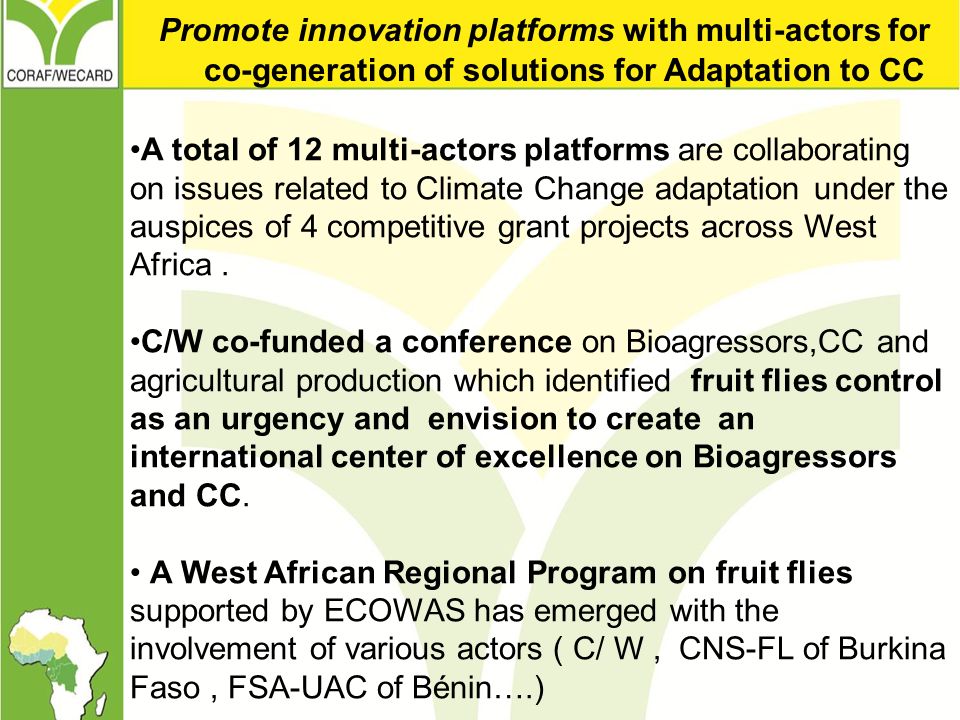 CORAF/WECARD

Promote innovation platforms with multi-actors for co-generation of solutions for Adaptation to CC

•A total of 12 multi-actors platforms are collaborating on issues related to Climate Change adaptation under the auspices of 4 competitive grant projects across West Africa .

•C/W co-funded a conference on Bioagressors,CC and agricultural production which identified fruit flies control as an urgency and envision to create an international center of excellence on Bioagressors and CC.

• A West African Regional Program on fruit flies supported by ECOWAS has emerged with the involvement of various actors ( C/ W , CNS-FL of Burkina Faso , FSA-UAC of Bénin….)